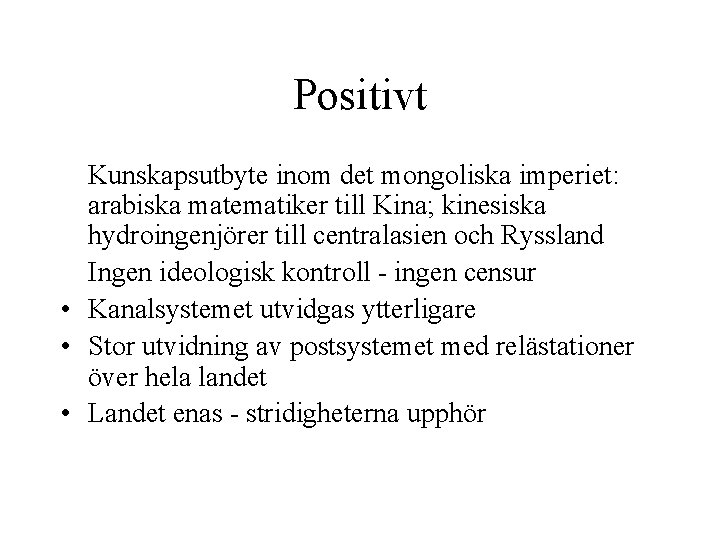 Positivt

Kunskapsutbyte inom det mongoliska imperiet: arabiska matematiker till Kina; kinesiska hydroingenjörer till centralasien och Ryssland

Ingen ideologisk kontroll - ingen censur

• Kanalsystemet utvidgas ytterligare

• Stor utvidning av postsystemet med relästationer över hela landet

• Landet enas - stridigheterna upphör